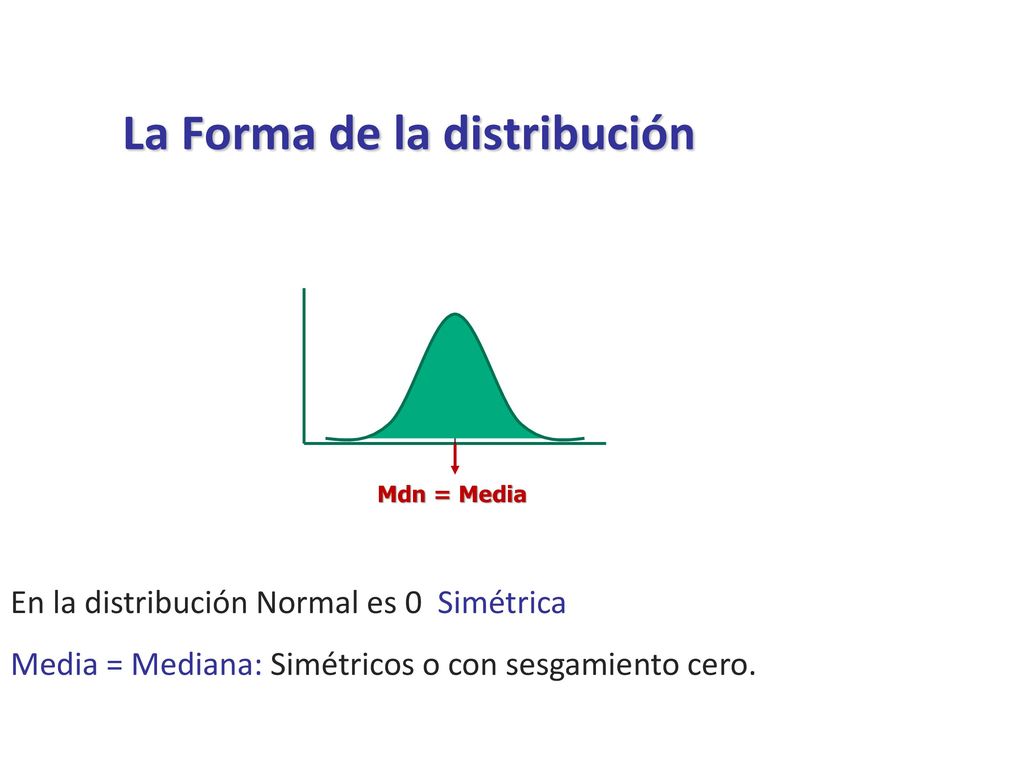 La Forma de la distribución

Mdn = Media

En la distribución Normal es 0 Simétrica

Media = Mediana: Simétricos o con sesgamiento cero.